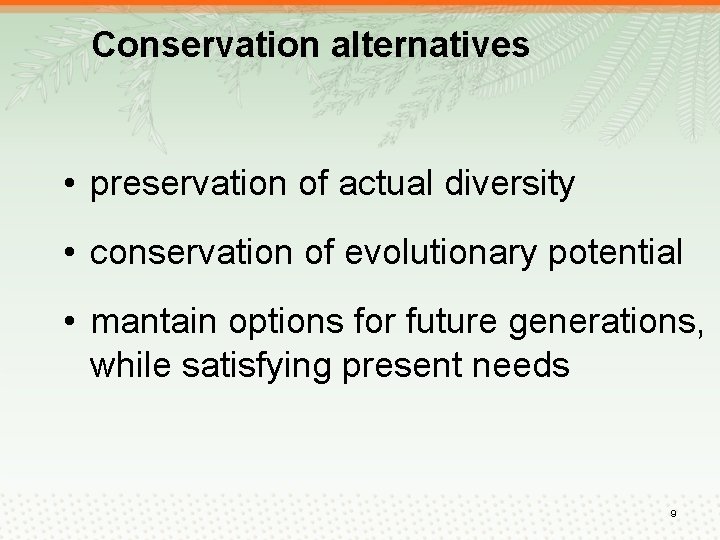 Conservation alternatives

• preservation of actual diversity

• conservation of evolutionary potential

• mantain options for future generations, while satisfying present needs

9